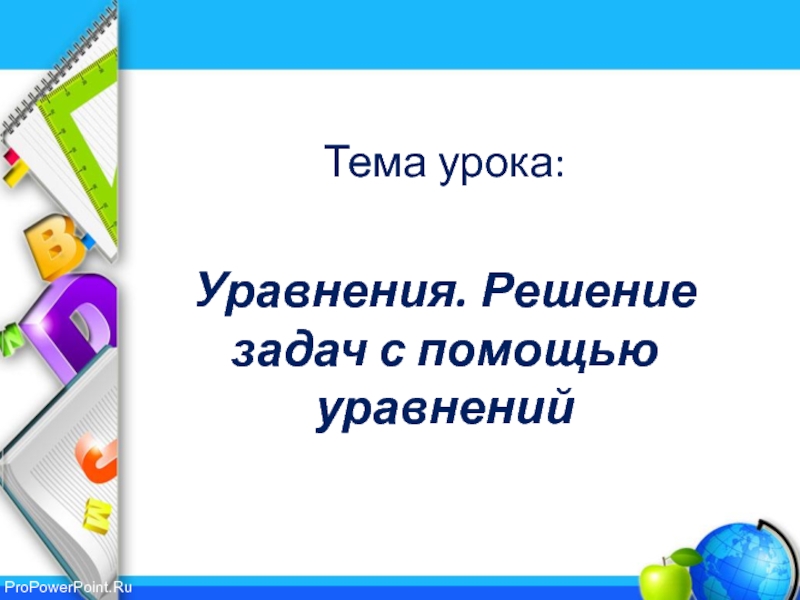 Тема урока:

Уравнения. Решение задач с помощью уравнений

ProPowerPoint.Ru